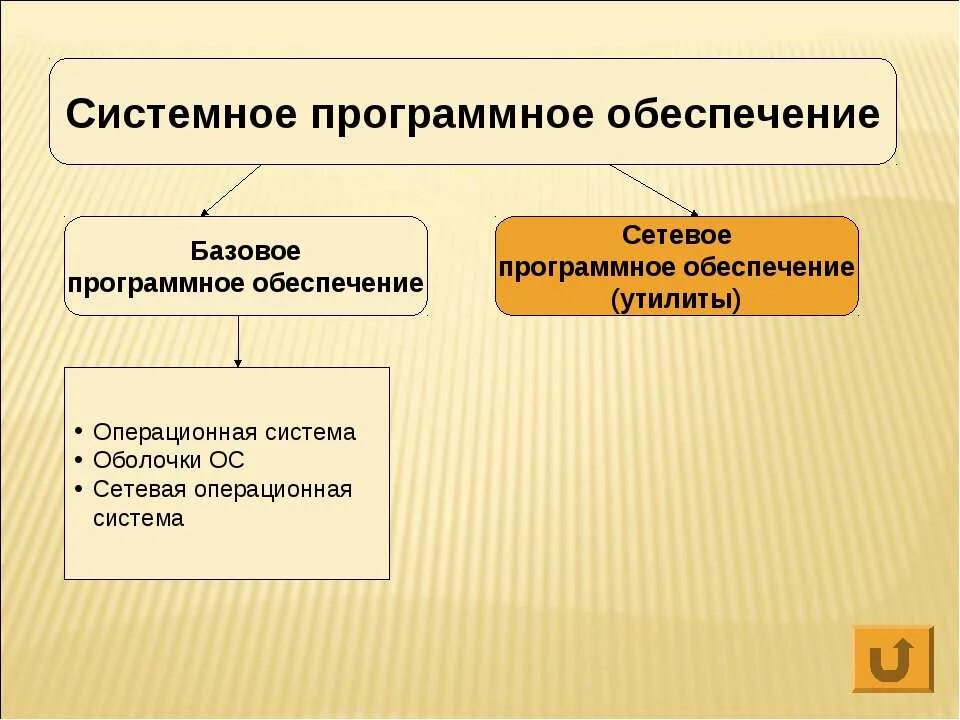 Системное программное обеспечение

Базовое программное обеспечение

Сетевое программное обеспечение (утилиты)

• Операционная система
• Оболочки ОС
• Сетевая операционная система